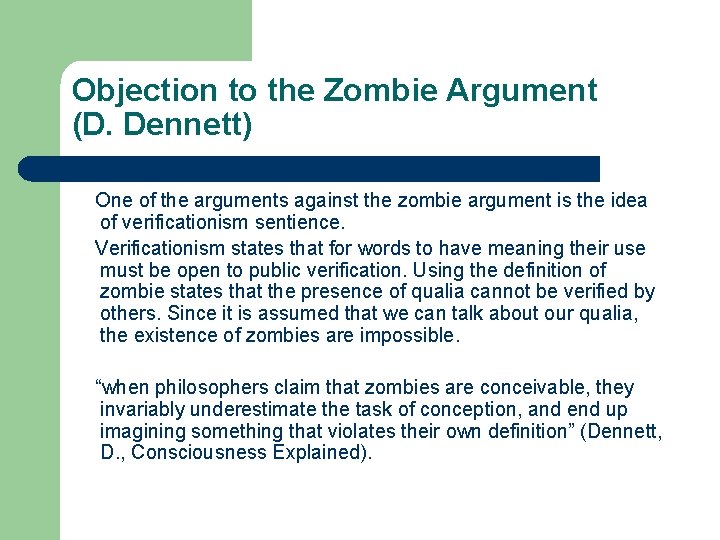 Objection to the Zombie Argument (D. Dennett)

One of the arguments against the zombie argument is the idea of verificationism sentience.

Verificationism states that for words to have meaning their use must be open to public verification. Using the definition of zombie states that the presence of qualia cannot be verified by others. Since it is assumed that we can talk about our qualia, the existence of zombies are impossible.

“when philosophers claim that zombies are conceivable, they invariably underestimate the task of conception, and end up imagining something that violates their own definition” (Dennett, D., Consciousness Explained).